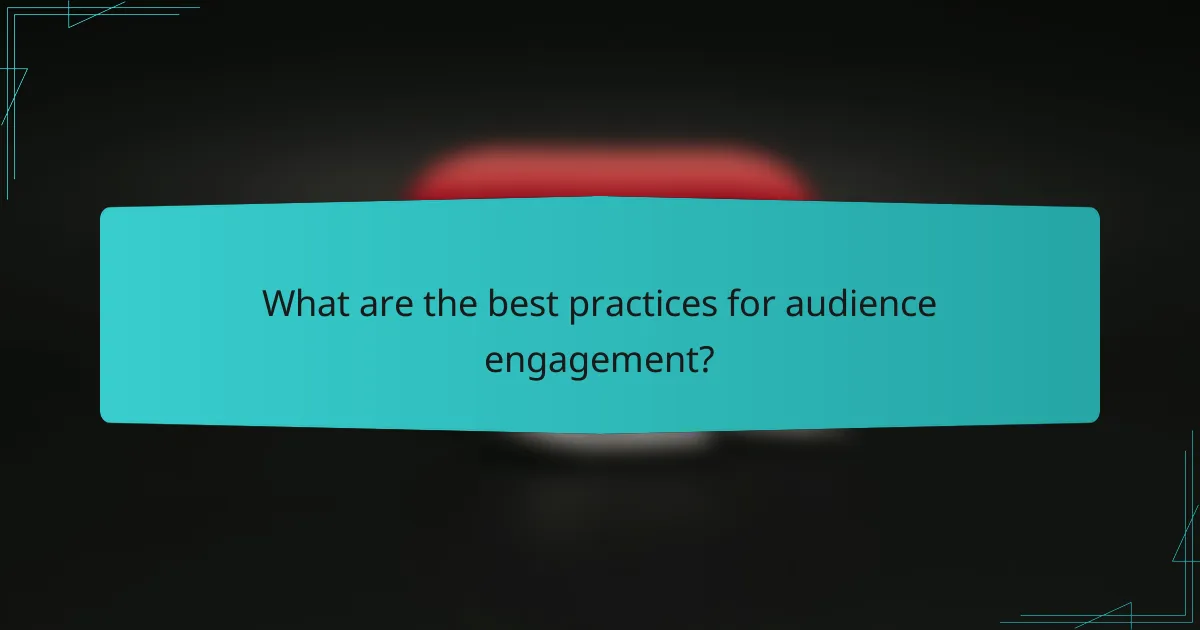 What are the best practices for audience engagement?